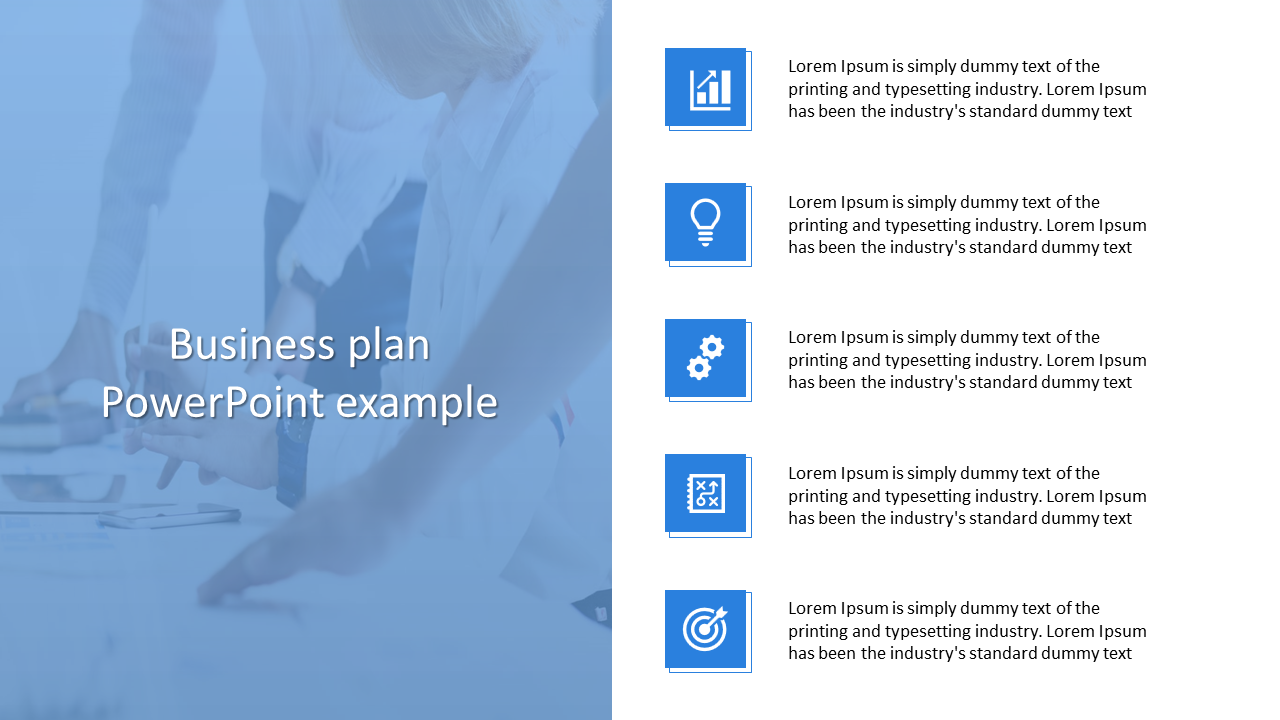 Business plan PowerPoint example

Lorem Ipsum is simply dummy text of the printing and typesetting industry. Lorem Ipsum has been the industry's standard dummy text

Lorem Ipsum is simply dummy text of the printing and typesetting industry. Lorem Ipsum has been the industry's standard dummy text

Lorem Ipsum is simply dummy text of the printing and typesetting industry. Lorem Ipsum has been the industry's standard dummy text

Lorem Ipsum is simply dummy text of the printing and typesetting industry. Lorem Ipsum has been the industry's standard dummy text

Lorem Ipsum is simply dummy text of the printing and typesetting industry. Lorem Ipsum has been the industry's standard dummy text